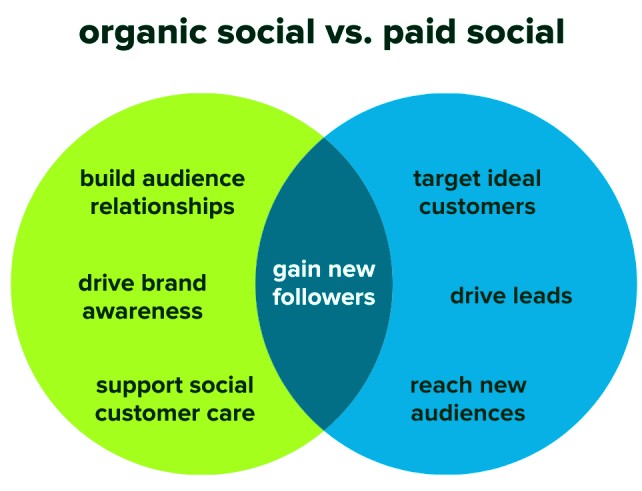 organic social vs. paid social

build audience relationships

drive brand awareness

support social customer care

gain new followers

target ideal customers

drive leads

reach new audiences